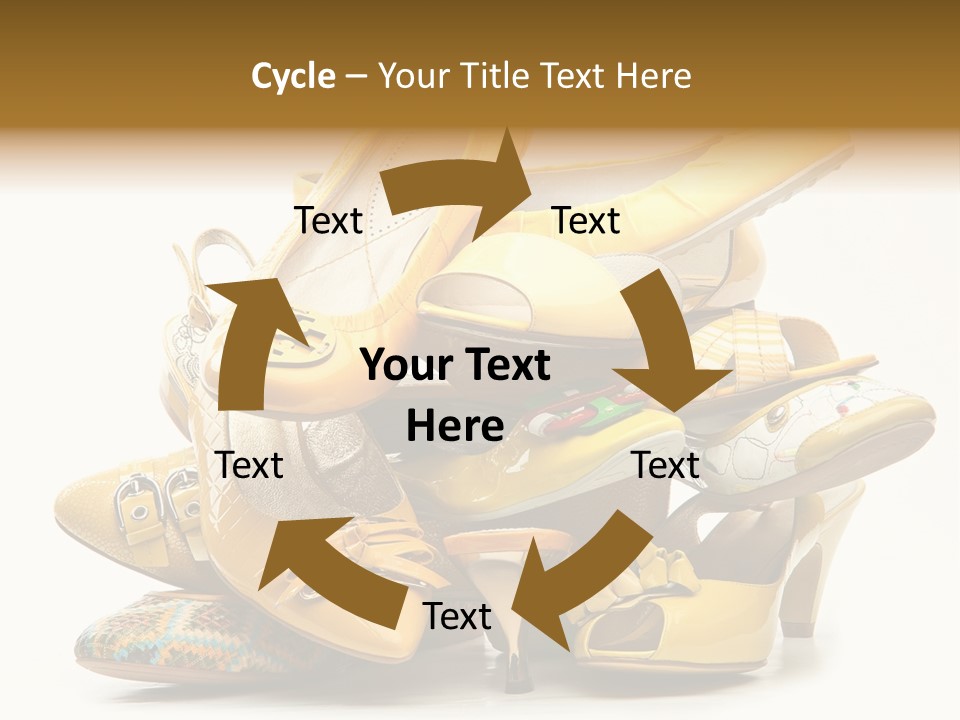 Cycle – Your Title Text Here

Text

Text

Your Text Here

Text

Text

Text